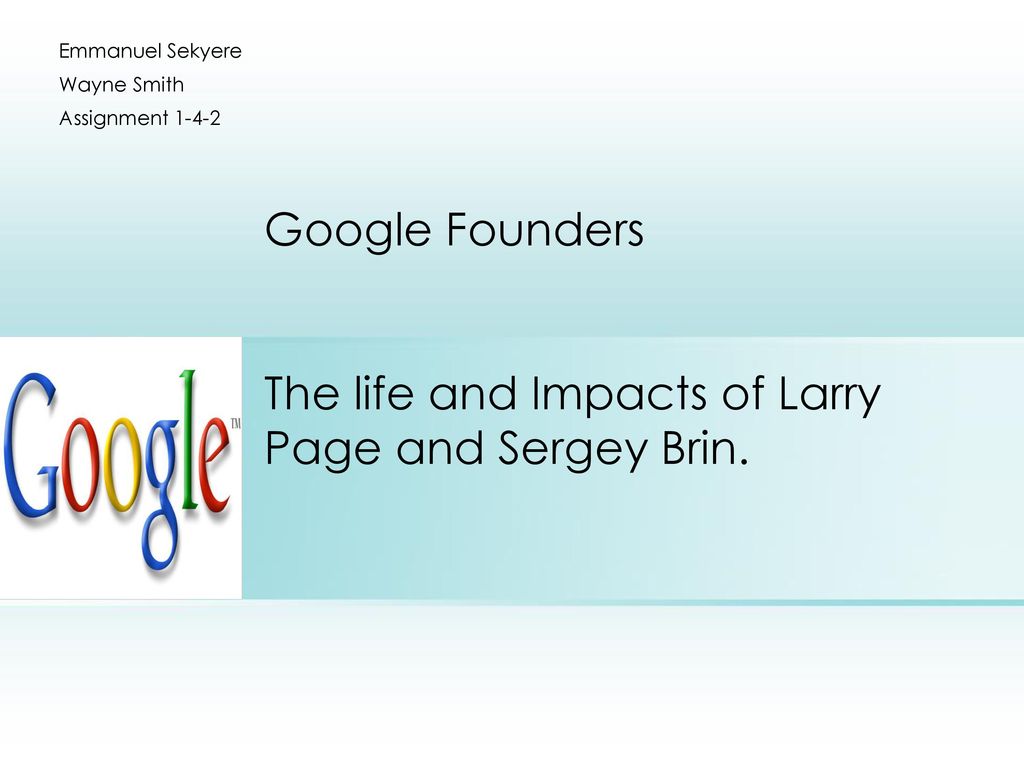 Emmanuel Sekyere

Wayne Smith

Assignment 1-4-2

Google Founders

Google™

The life and Impacts of Larry Page and Sergey Brin.